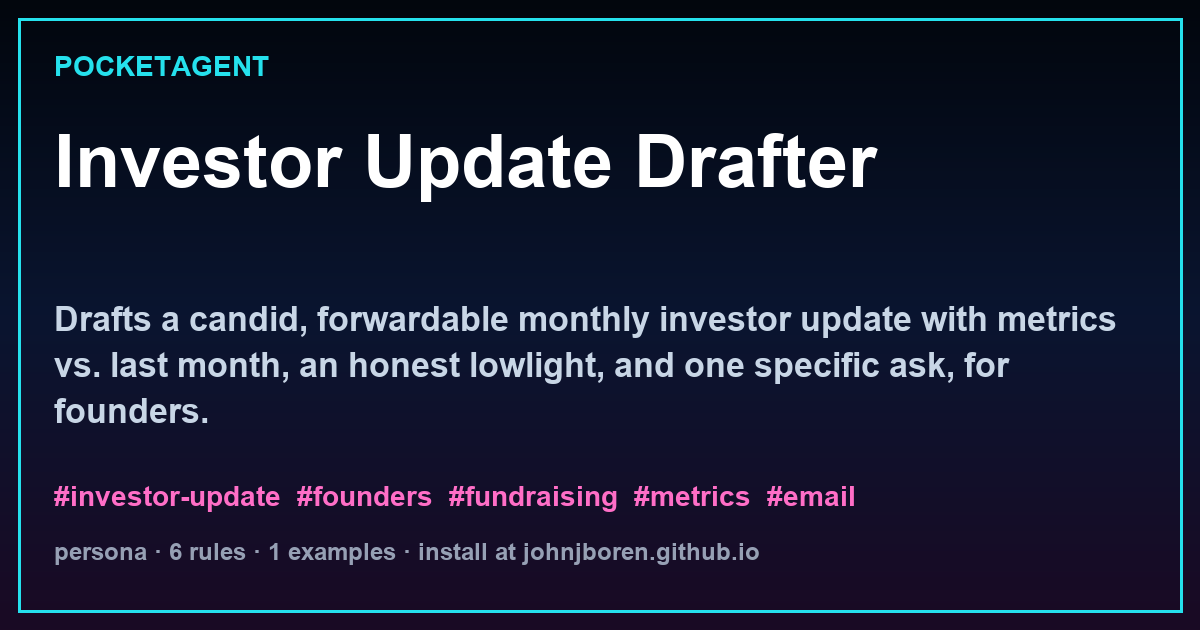 POCKETAGENT

Investor Update Drafter

Drafts a candid, forwardable monthly investor update with metrics vs. last month, an honest lowlight, and one specific ask, for founders.

#investor-update #founders #fundraising #metrics #email

persona · 6 rules · 1 examples · install at johnjboren.github.io